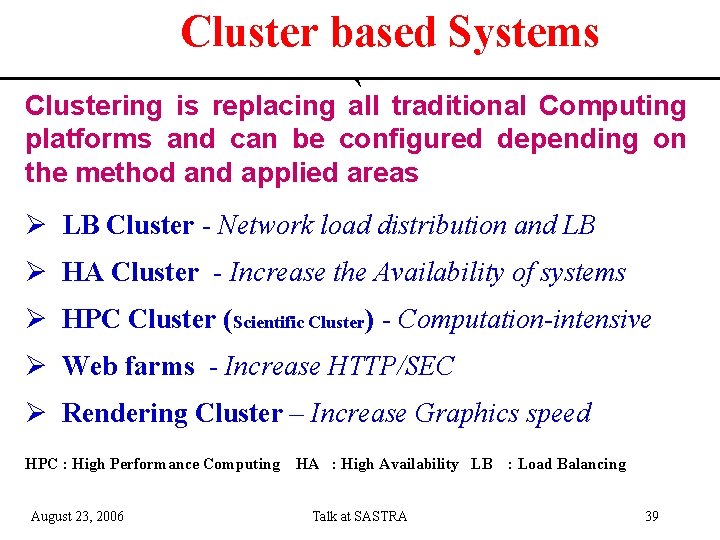 Cluster based Systems

Clustering is replacing all traditional Computing platforms and can be configured depending on the method and applied areas

➢ LB Cluster - Network load distribution and LB

➢ HA Cluster - Increase the Availability of systems

➢ HPC Cluster (Scientific Cluster) - Computation-intensive

➢ Web farms - Increase HTTP/SEC

➢ Rendering Cluster – Increase Graphics speed

HPC : High Performance Computing HA : High Availability LB : Load Balancing

August 23, 2006 Talk at SASTRA 39